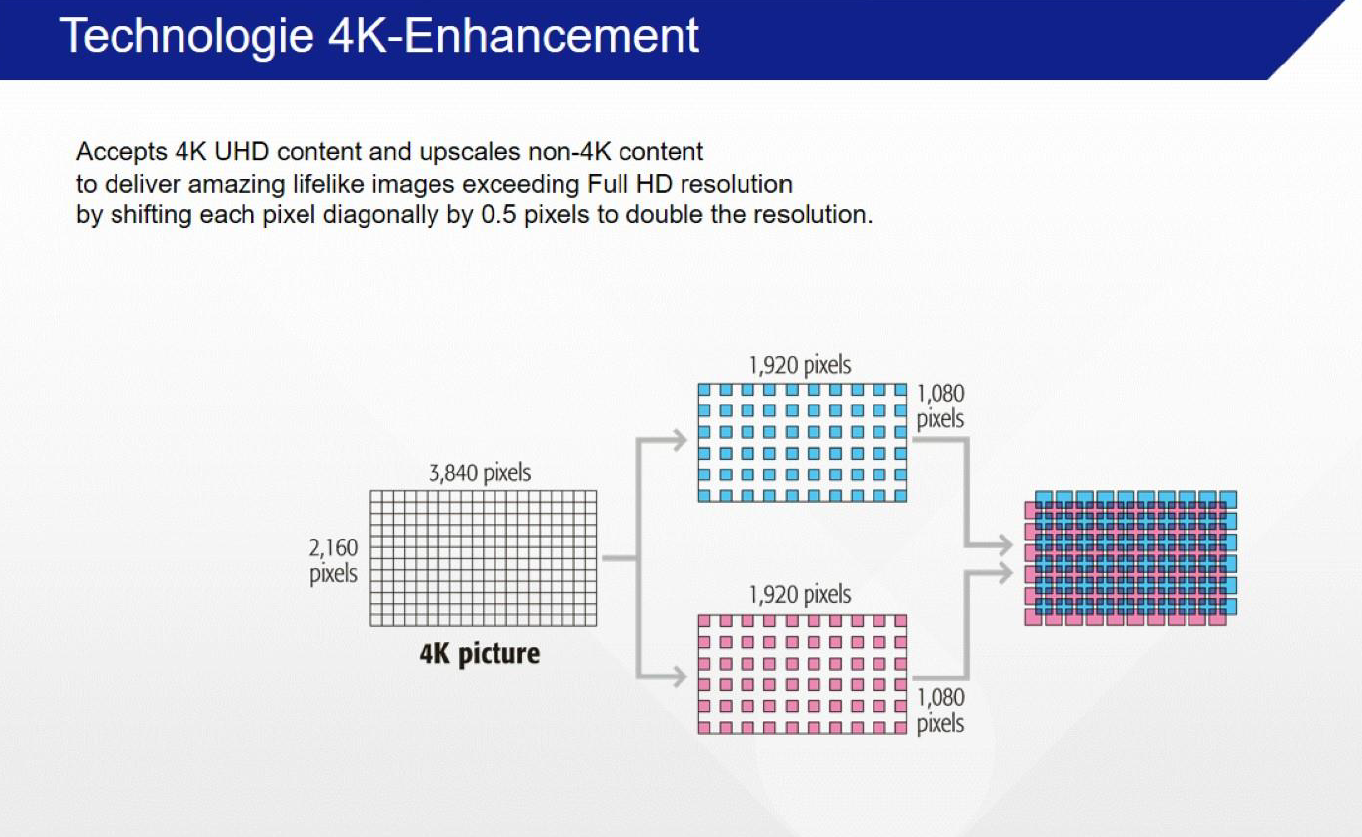 Technologie 4K-Enhancement

Accepts 4K UHD content and upscales non-4K content to deliver amazing lifelike images exceeding Full HD resolution by shifting each pixel diagonally by 0.5 pixels to double the resolution.

3,840 pixels

2,160 pixels

4K picture

1,920 pixels

1,080 pixels

1,920 pixels

1,080 pixels